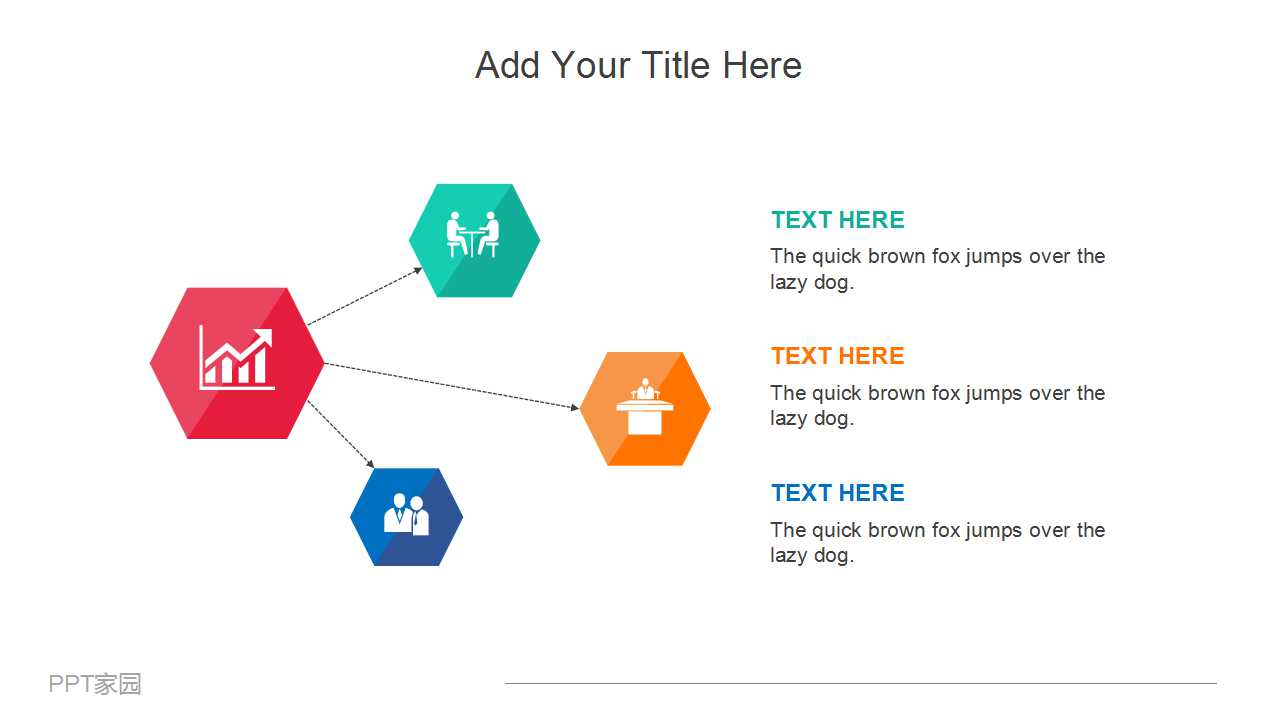 Add Your Title Here

TEXT HERE

The quick brown fox jumps over the lazy dog.

TEXT HERE

The quick brown fox jumps over the lazy dog.

TEXT HERE

The quick brown fox jumps over the lazy dog.

PPT家园